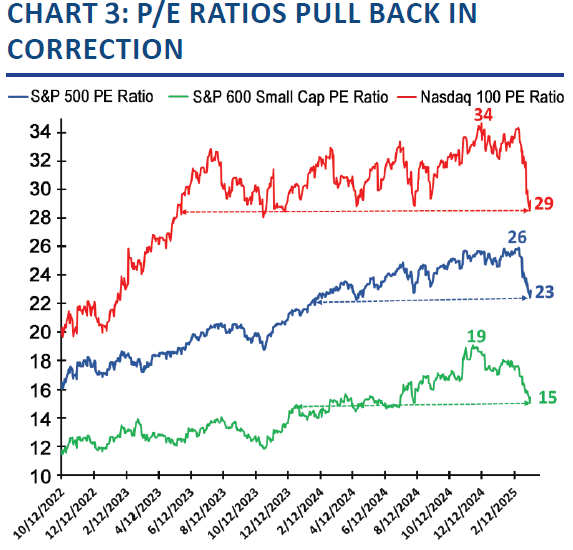 CHART 3: P/E RATIOS PULL BACK IN CORRECTION

S&P 500 PE Ratio S&P 600 Small Cap PE Ratio Nasdaq 100 PE Ratio

34
32
30
28
26
24
22
20
18
16
14
12
10

34
29
26
23
19
15

10/12/2022
12/12/2022
2/12/2023
4/12/2023
6/12/2023
8/12/2023
10/12/2023
12/12/2023
2/12/2024
4/12/2024
6/12/2024
8/12/2024
10/12/2024
12/12/2024
2/12/2025